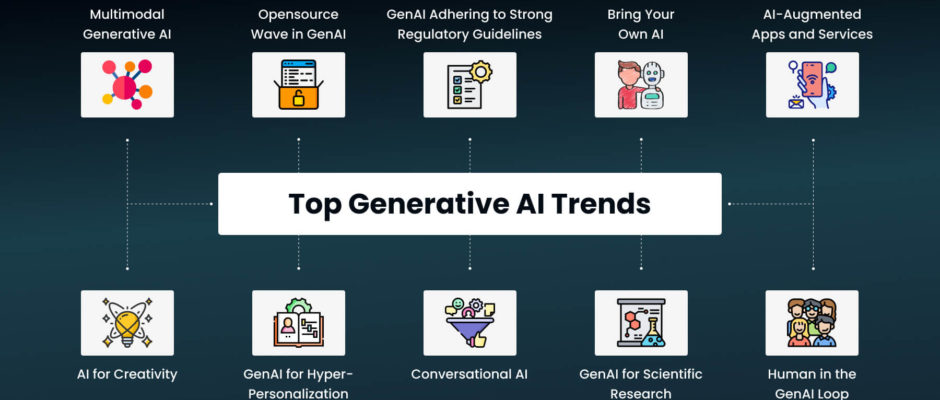 Multimodal Generative AI

Opensource Wave in GenAI

GenAI Adhering to Strong Regulatory Guidelines

Bring Your Own AI

AI-Augmented Apps and Services

Top Generative AI Trends

AI for Creativity

GenAI for Hyper-Personalization

Conversational AI

GenAI for Scientific Research

Human in the GenAI Loop